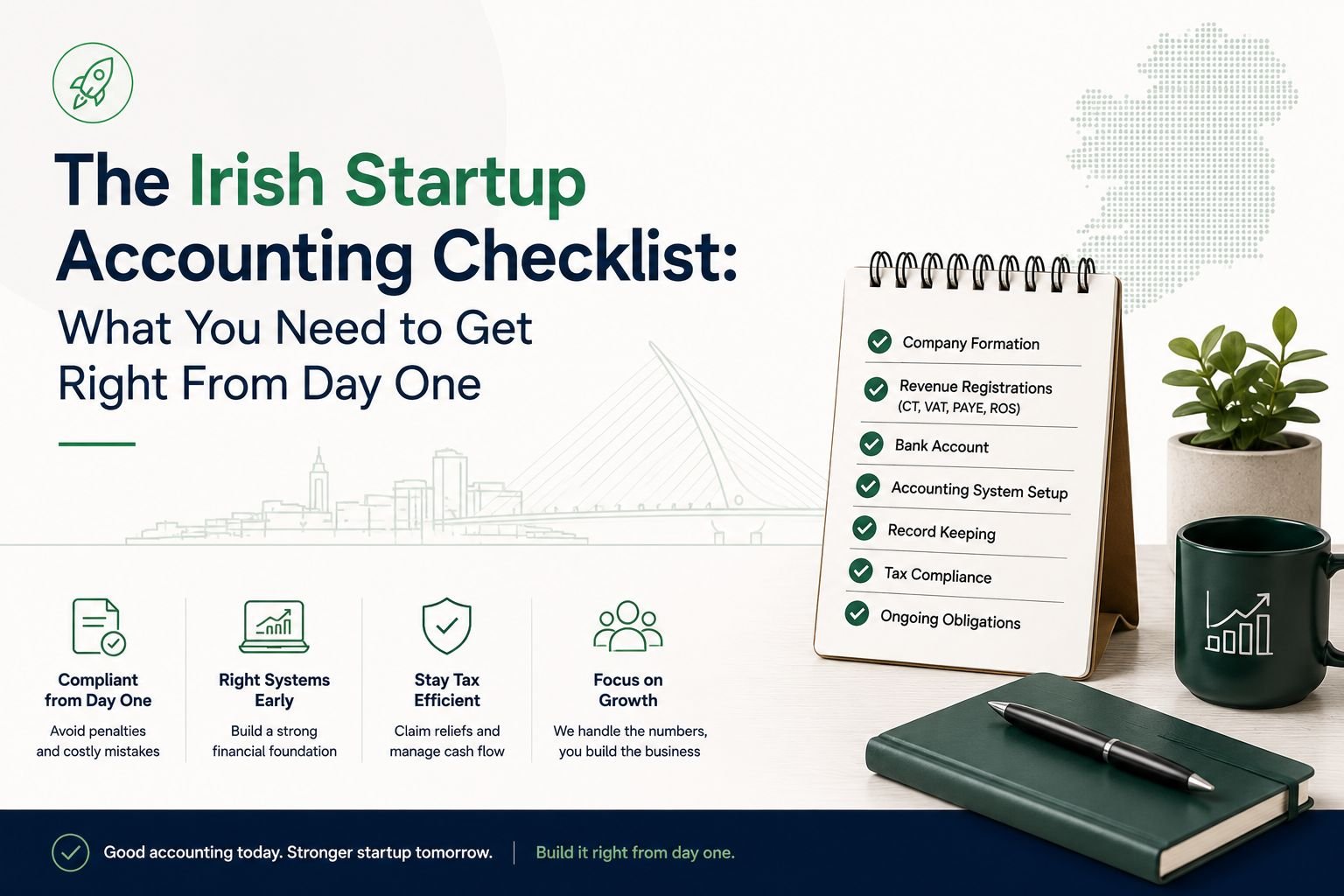 The Irish Startup Accounting Checklist:

What You Need to Get Right From Day One

Company Formation

Revenue Registrations (CT, VAT, PAYE, ROS)

Bank Account

Accounting System Setup

Record Keeping

Tax Compliance

Ongoing Obligations

Compliant from Day One

Avoid penalties and costly mistakes

Right Systems Early

Build a strong financial foundation

Stay Tax Efficient

Claim reliefs and manage cash flow

Focus on Growth

We handle the numbers, you build the business

Good accounting today. Stronger startup tomorrow. | Build it right from day one.